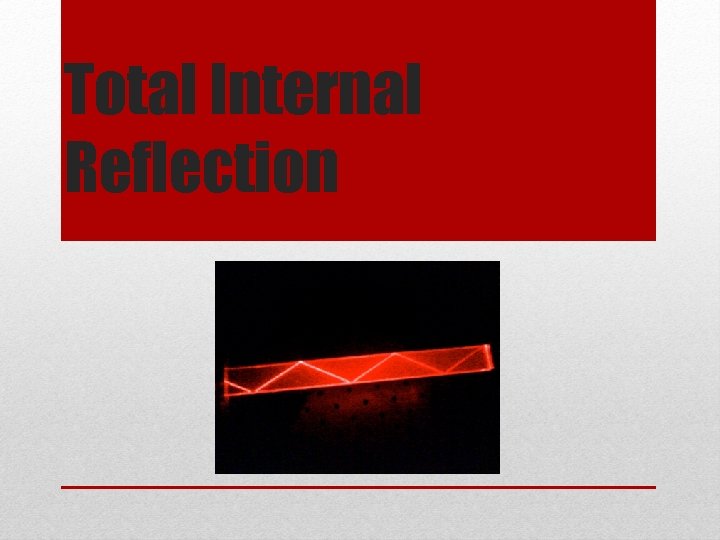 Total Internal Reflection